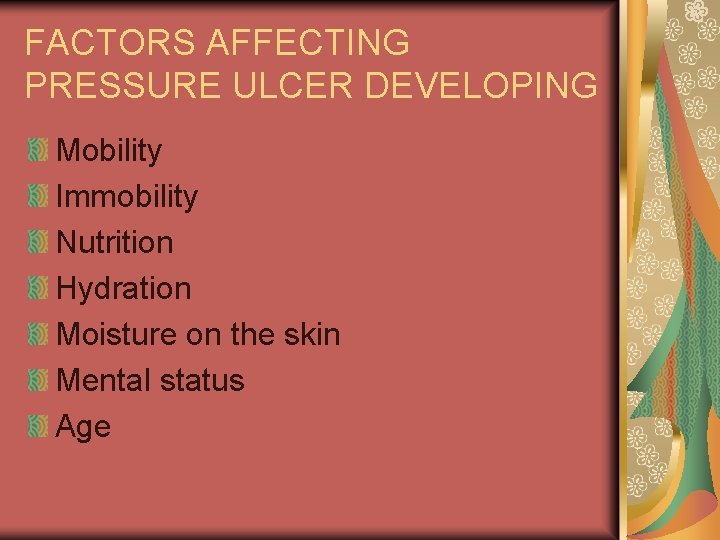 FACTORS AFFECTING PRESSURE ULCER DEVELOPING

Mobility
Immobility
Nutrition
Hydration
Moisture on the skin
Mental status
Age